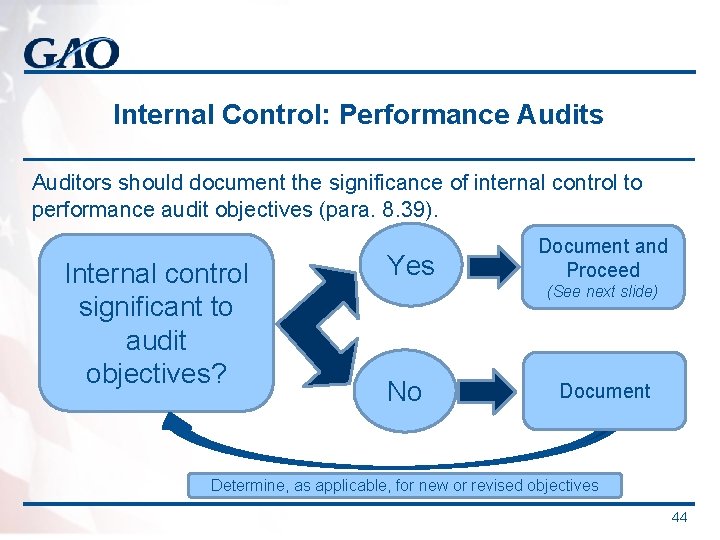 GAO

Internal Control: Performance Audits

Auditors should document the significance of internal control to performance audit objectives (para. 8.39).

Internal control significant to audit objectives?

Yes

Document and Proceed
(See next slide)

No

Document

Determine, as applicable, for new or revised objectives

44